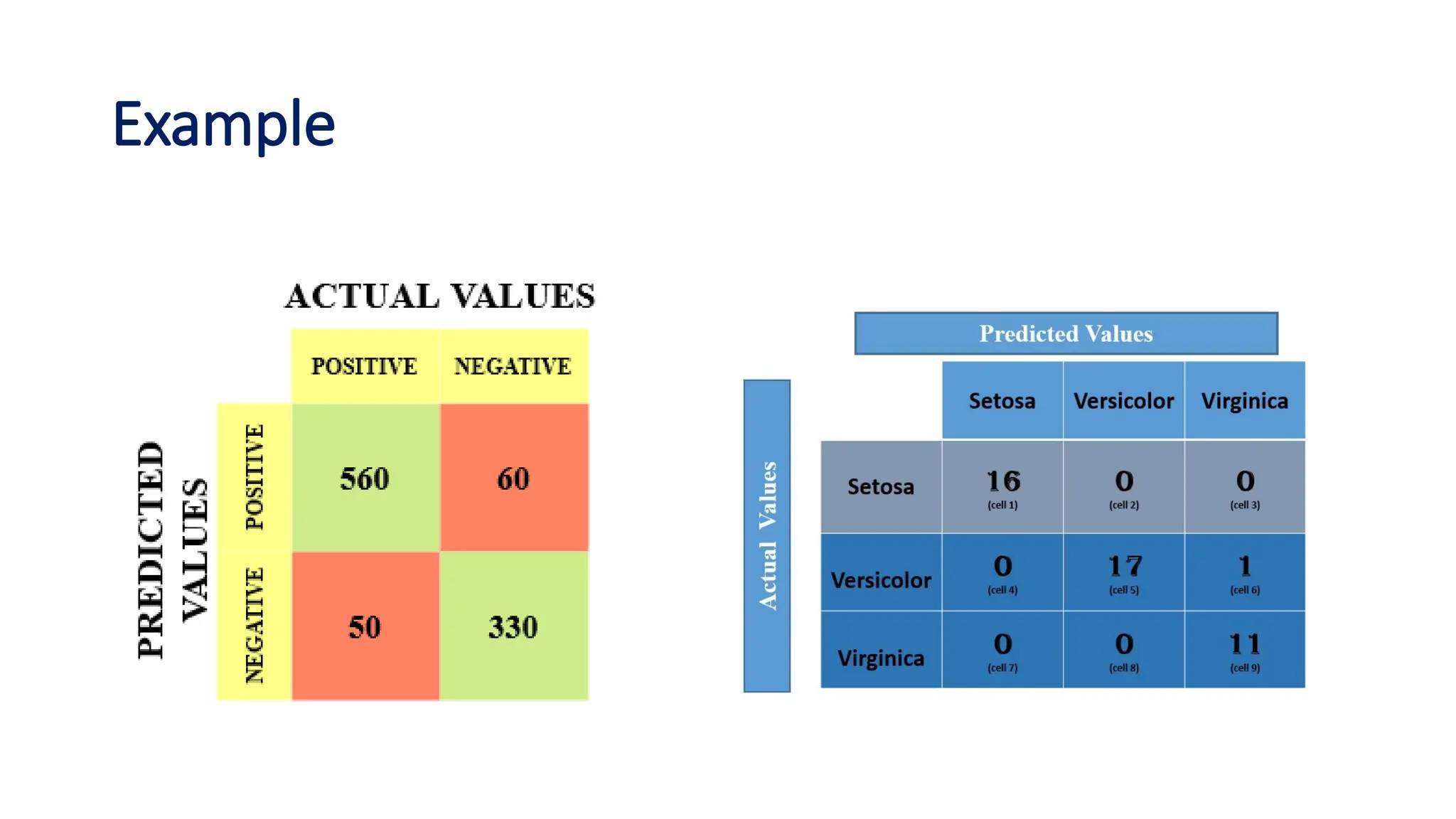 Example

ACTUAL VALUES

PREDICTED VALUES

| | POSITIVE | NEGATIVE |
|---|---|---|
| POSITIVE | 560 | 60 |
| NEGATIVE | 50 | 330 |

Predicted Values

Actual Values

| | Setosa | Versicolor | Virginica |
|---|---|---|---|
| Setosa | 16 (cell 1) | 0 (cell 2) | 0 (cell 3) |
| Versicolor | 0 (cell 4) | 17 (cell 5) | 1 (cell 6) |
| Virginica | 0 (cell 7) | 0 (cell 8) | 11 (cell 9) |